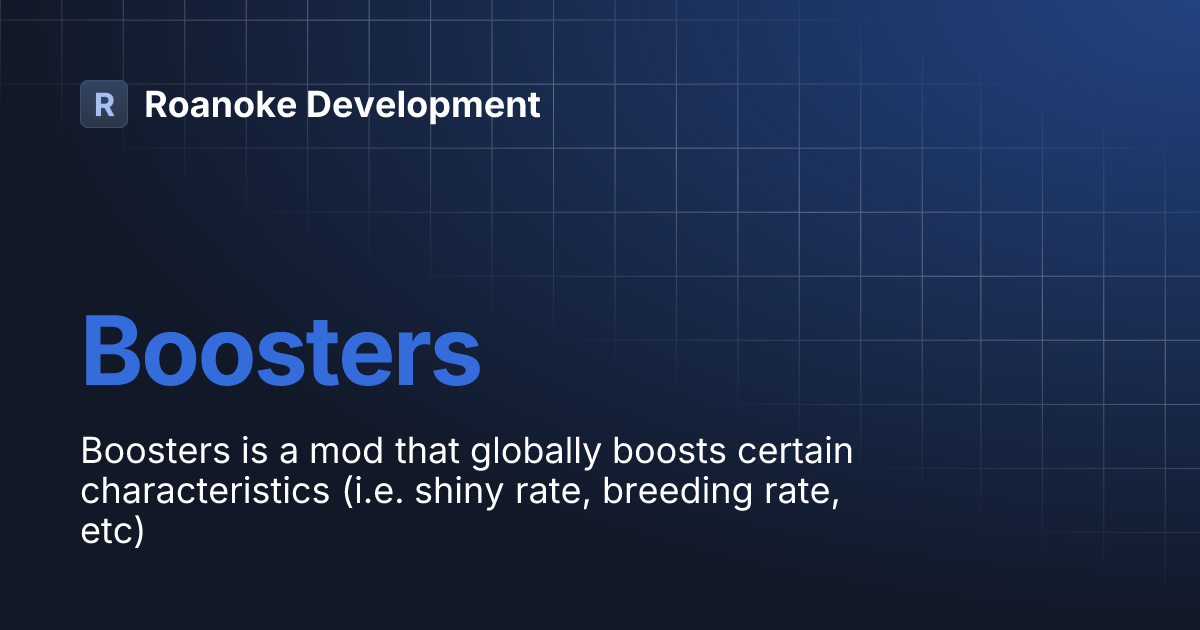 R Roanoke Development

Boosters

Boosters is a mod that globally boosts certain characteristics (i.e. shiny rate, breeding rate, etc)